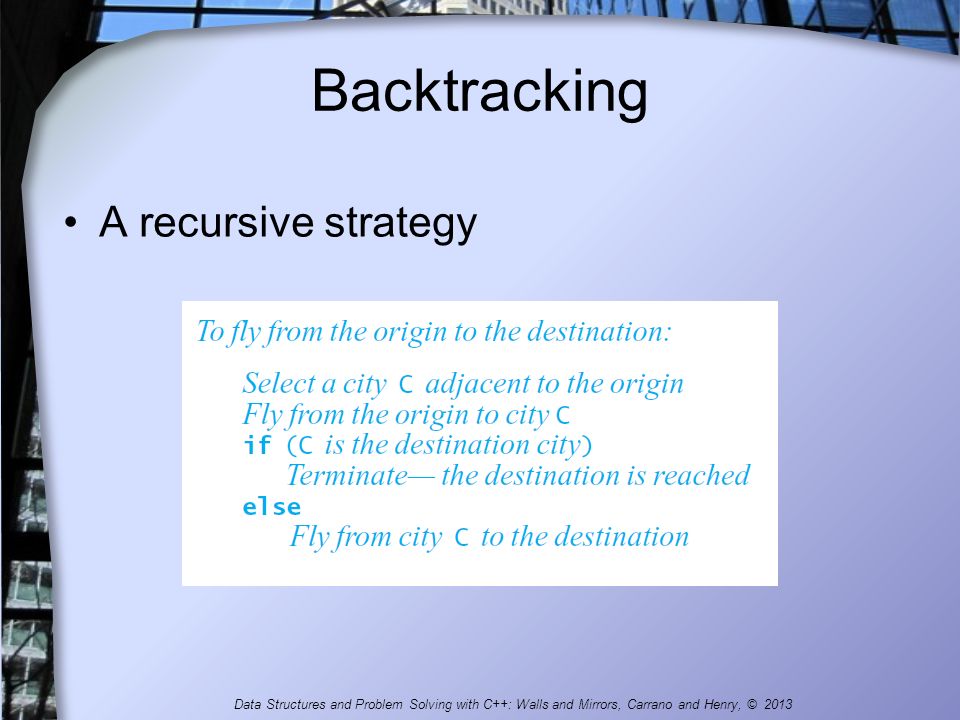 Backtracking

• A recursive strategy

To fly from the origin to the destination:

Select a city C adjacent to the origin
Fly from the origin to city C
if (C is the destination city)
Terminate— the destination is reached
else
Fly from city C to the destination

Data Structures and Problem Solving with C++: Walls and Mirrors, Carrano and Henry, © 2013